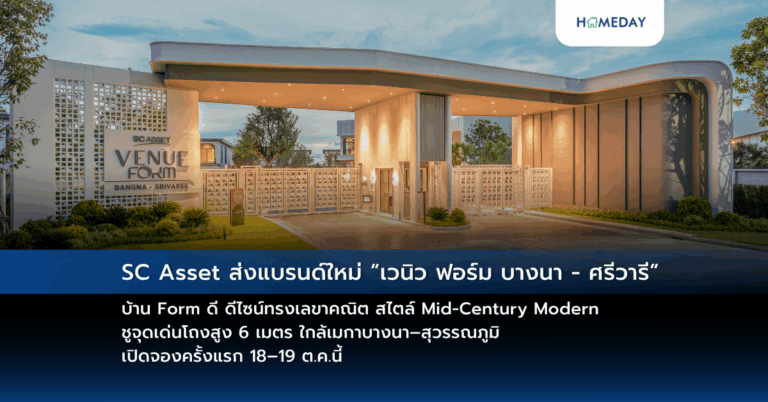 HOMEDAY

SC ASSET
VENUE FORM
BANGNA - SRIVAREE

SC Asset ส่งแบรนด์ใหม่ “เวนิว ฟอร์ม บางนา - ศรีวารี”

บ้าน Form ดี ดีไซน์ทรงเลขาคณิต สไตล์ Mid-Century Modern
ชูจุดเด่นโถงสูง 6 เมตร ใกล้เมกาบางนา–สุวรรณภูมิ
เปิดจองครั้งแรก 18–19 ต.ค.นี้